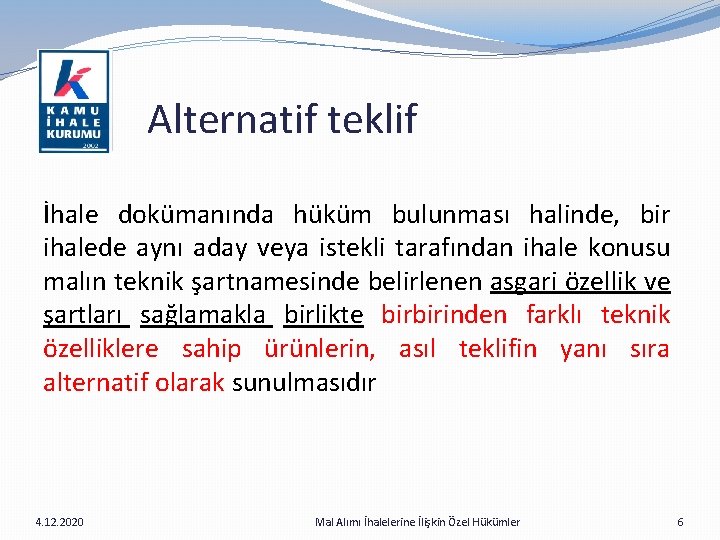 KAMU İHALE KURUMU 2002

Alternatif teklif

İhale dokümanında hüküm bulunması halinde, bir ihalede aynı aday veya istekli tarafından ihale konusu malın teknik şartnamesinde belirlenen asgari özellik ve şartları sağlamakla birlikte birbirinden farklı teknik özelliklere sahip ürünlerin, asıl teklifin yanı sıra alternatif olarak sunulmasıdır

4.12.2020 Mal Alımı İhalelerine İlişkin Özel Hükümler 6